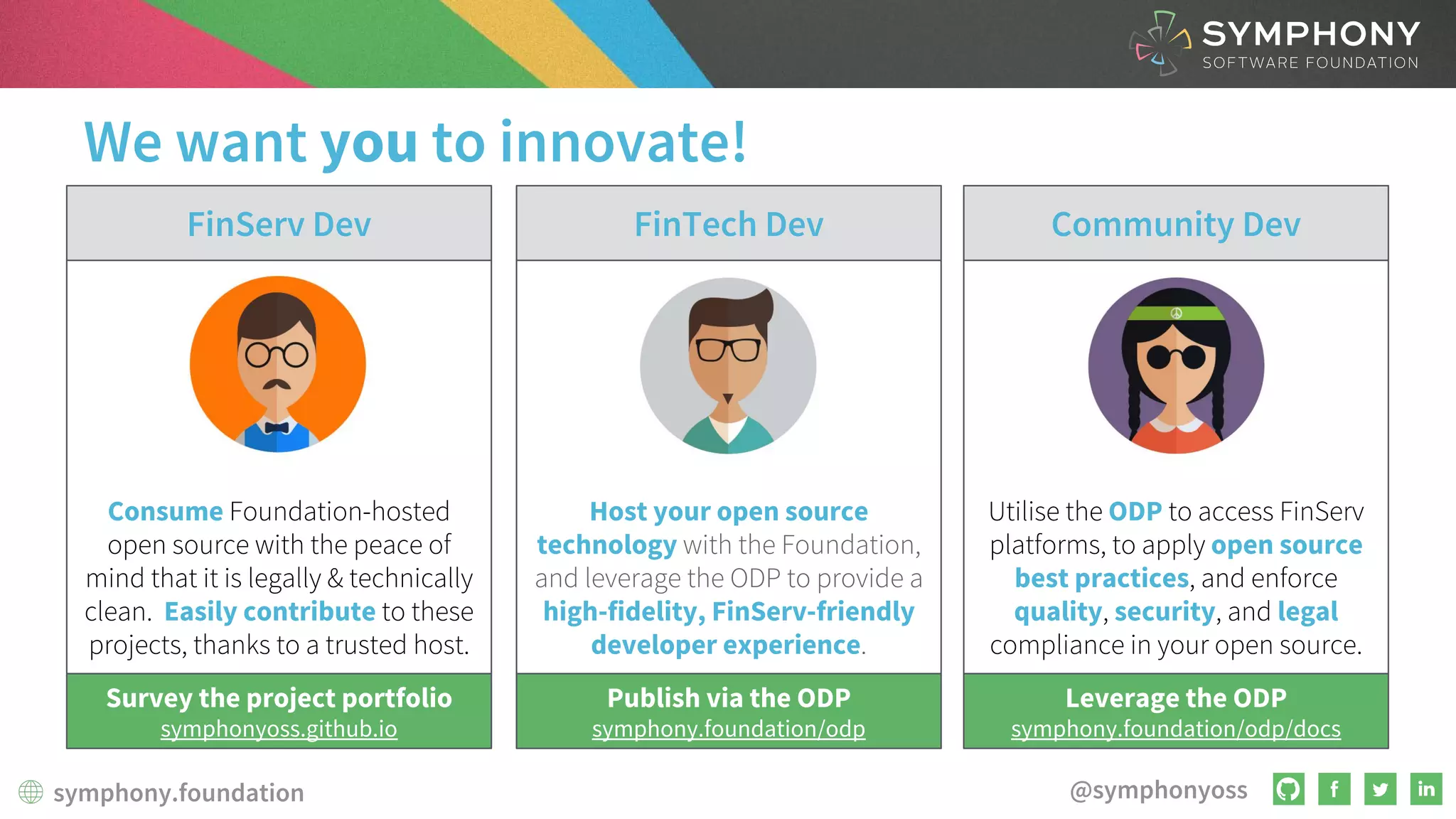 SYMPHONY
SOFTWARE FOUNDATION

We want you to innovate!

FinServ Dev

Consume Foundation-hosted open source with the peace of mind that it is legally & technically clean. Easily contribute to these projects, thanks to a trusted host.

Survey the project portfolio
symphonyoss.github.io

FinTech Dev

Host your open source technology with the Foundation, and leverage the ODP to provide a high-fidelity, FinServ-friendly developer experience.

Publish via the ODP
symphony.foundation/odp

Community Dev

Utilise the ODP to access FinServ platforms, to apply open source best practices, and enforce quality, security, and legal compliance in your open source.

Leverage the ODP
symphony.foundation/odp/docs

symphony.foundation

@symphonyoss

f

in